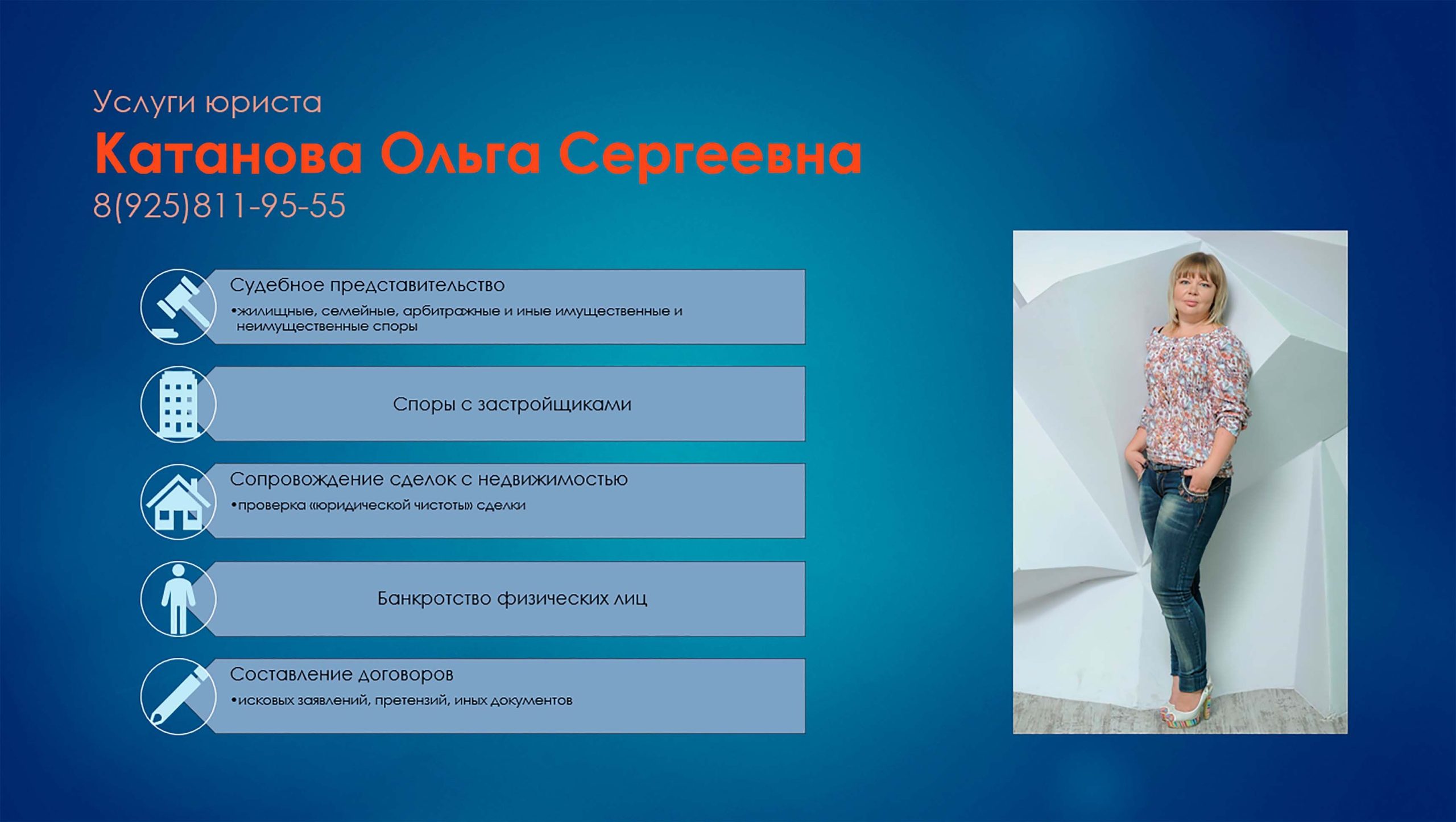 Услуги юриста
Катанова Ольга Сергеевна
8(925)811-95-55

Судебное представительство
•жилищные, семейные, арбитражные и иные имущественные и неимущественные споры

Споры с застройщиками

Сопровождение сделок с недвижимостью
•проверка «юридической чистоты» сделки

Банкротство физических лиц

Составление договоров
•исковых заявлений, претензий, иных документов